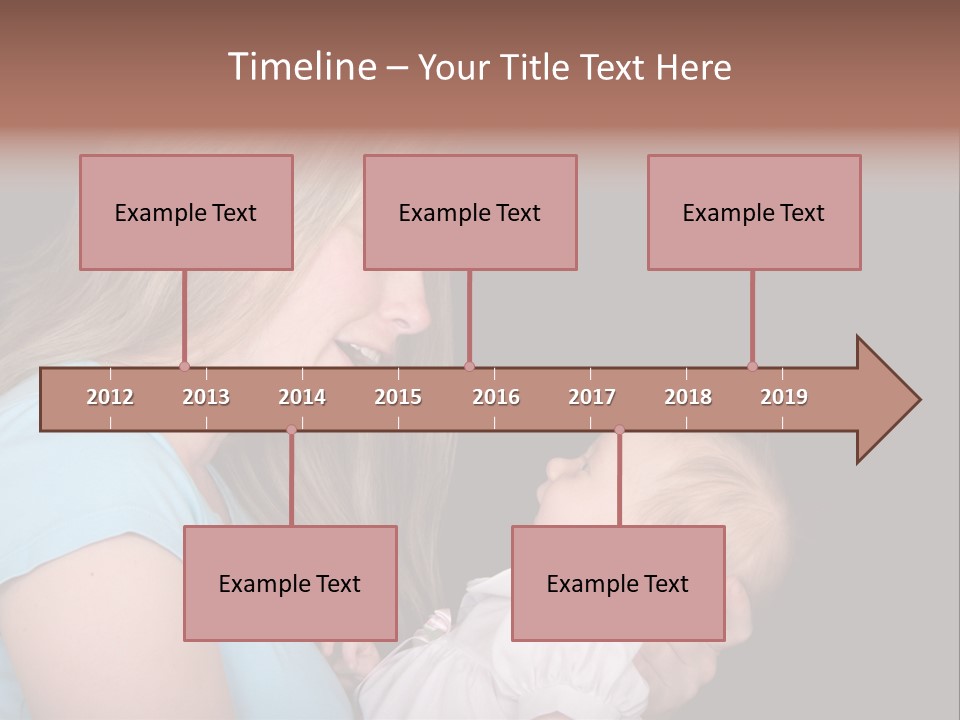 Timeline – Your Title Text Here

Example Text

Example Text

Example Text

2012 2013 2014 2015 2016 2017 2018 2019

Example Text

Example Text